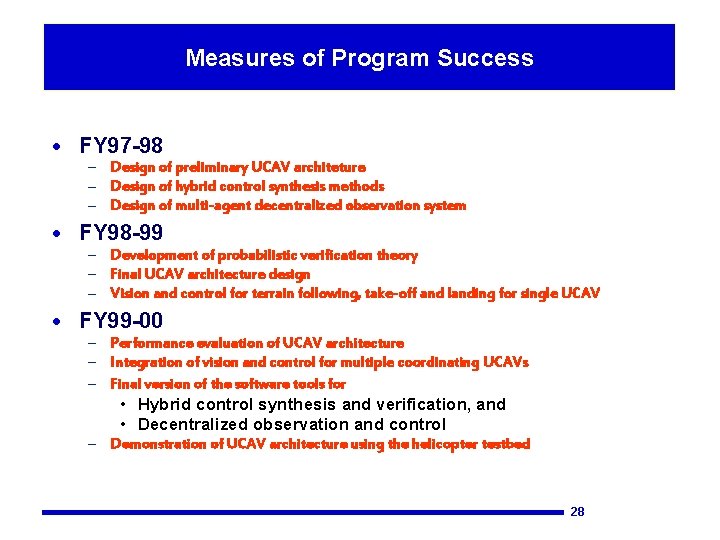 Measures of Program Success

• FY97-98
– Design of preliminary UCAV architeture
– Design of hybrid control synthesis methods
– Design of multi-agent decentralized observation system

• FY98-99
– Development of probabilistic verification theory
– Final UCAV architecture design
– Vision and control for terrain following, take-off and landing for single UCAV

• FY99-00
– Performance evaluation of UCAV architecture
– Integration of vision and control for multiple coordinating UCAVs
– Final version of the software tools for
• Hybrid control synthesis and verification, and
• Decentralized observation and control
– Demonstration of UCAV architecture using the helicopter testbed

28